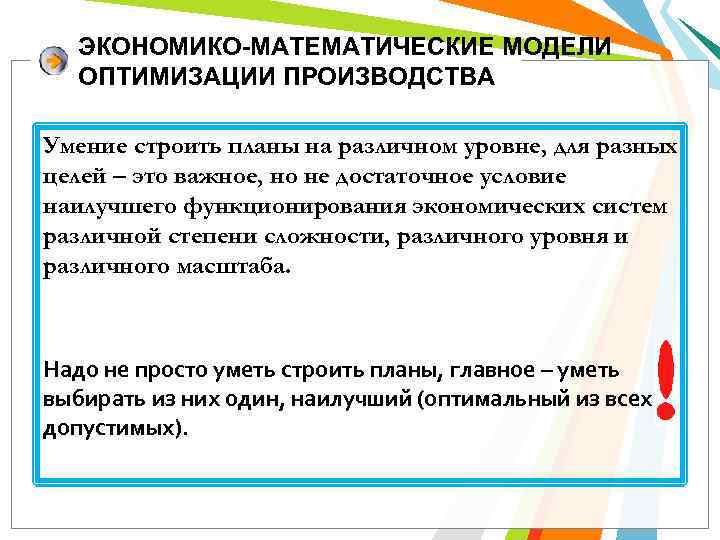 ЭКОНОМИКО-МАТЕМАТИЧЕСКИЕ МОДЕЛИ ОПТИМИЗАЦИИ ПРОИЗВОДСТВА

Умение строить планы на различном уровне, для разных целей – это важное, но не достаточное условие наилучшего функционирования экономических систем различной степени сложности, различного уровня и различного масштаба.

Надо не просто уметь строить планы, главное – уметь выбирать из них один, наилучший (оптимальный из всех допустимых).

!